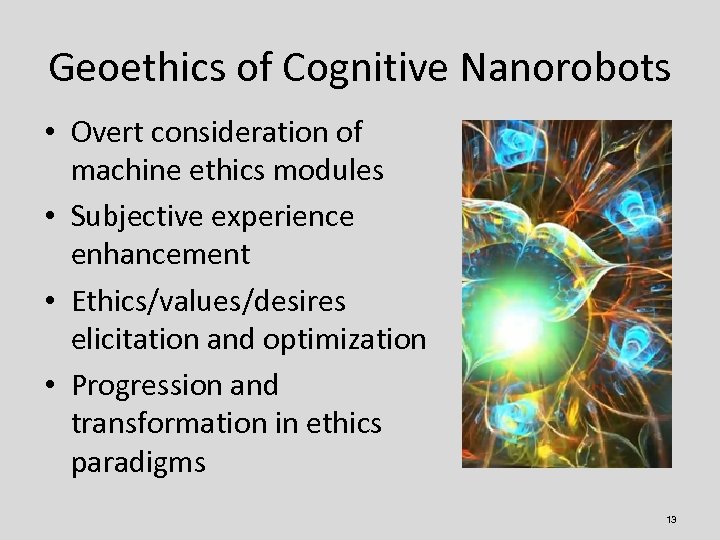 Geoethics of Cognitive Nanorobots

• Overt consideration of machine ethics modules
• Subjective experience enhancement
• Ethics/values/desires elicitation and optimization
• Progression and transformation in ethics paradigms

13